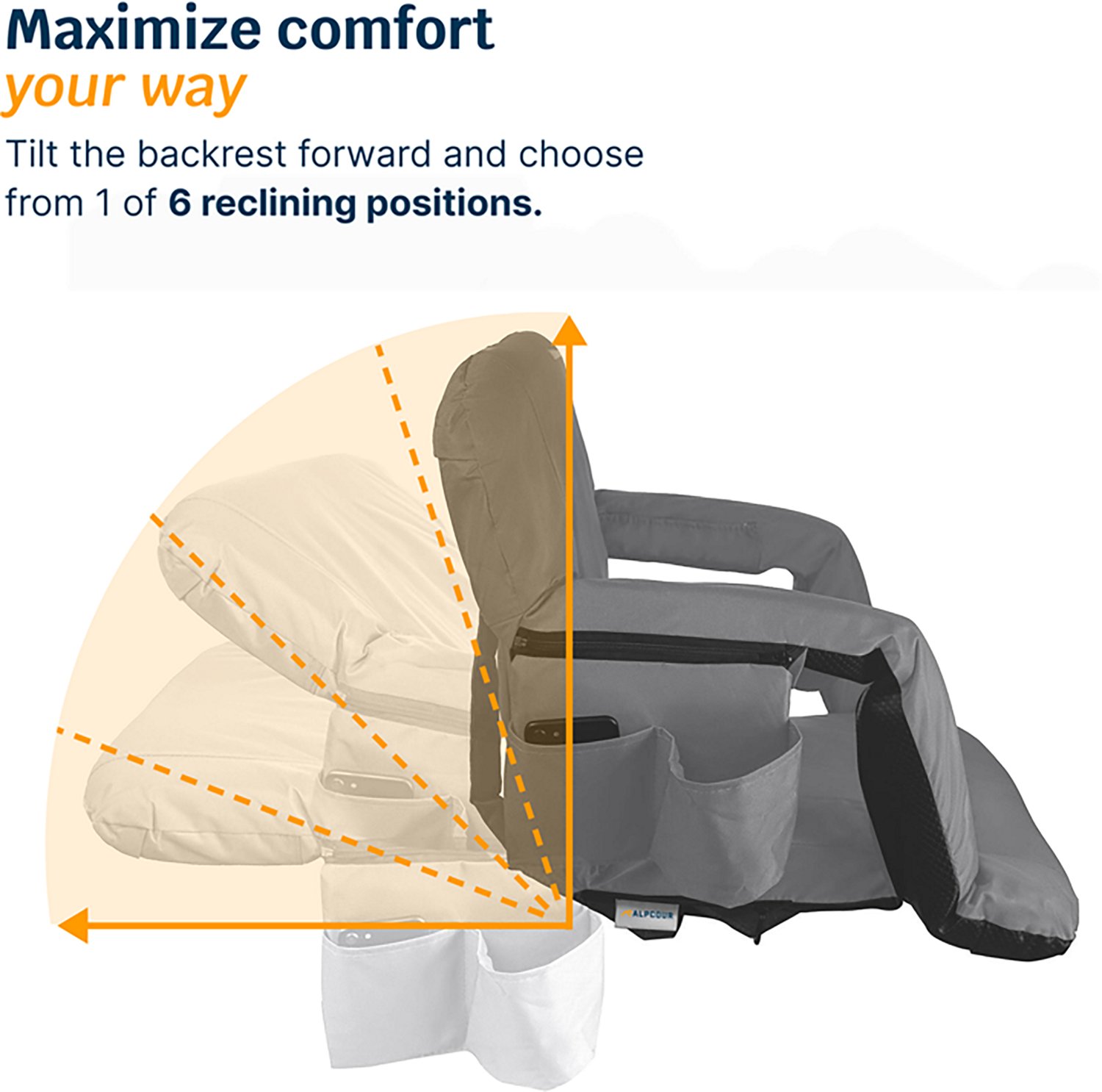 Maximize comfort
your way

Tilt the backrest forward and choose from 1 of 6 reclining positions.

ALPCOUR